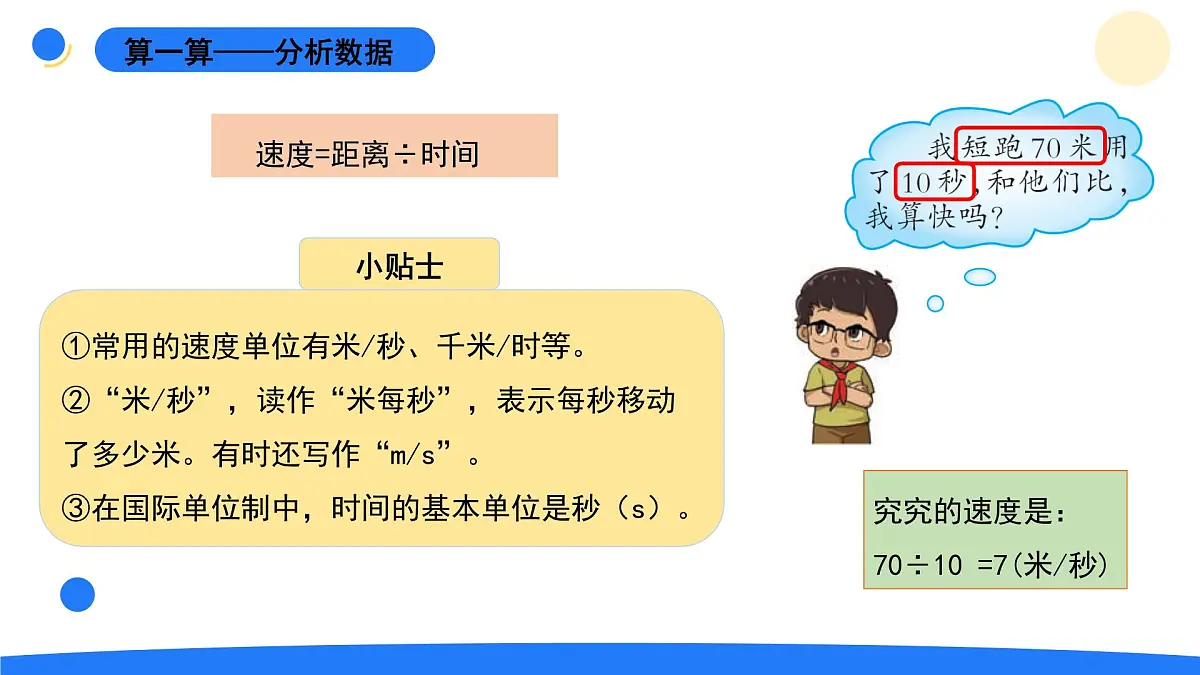 算一算——分析数据

速度=距离÷时间

小贴士

①常用的速度单位有米/秒、千米/时等。
②“米/秒”，读作“米每秒”，表示每秒移动了多少米。有时还写作“m/s”。
③在国际单位制中，时间的基本单位是秒（s）。

我短跑70米用了10秒，和他们比，我算快吗？

究究的速度是：
70÷10 =7(米/秒)